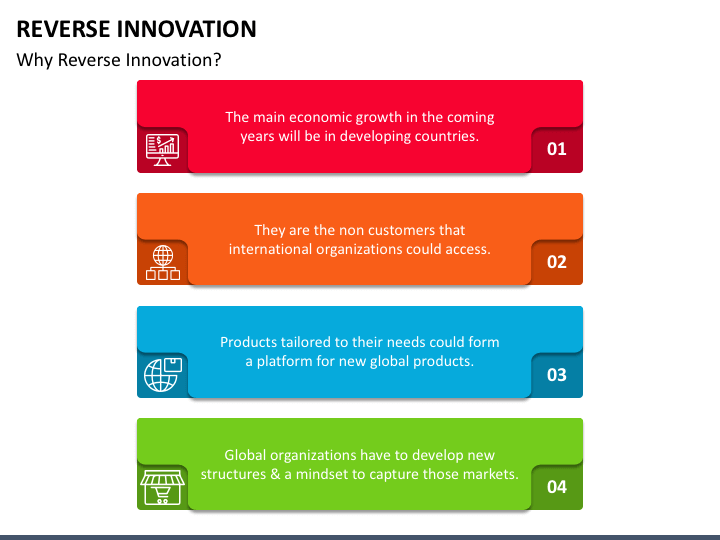 REVERSE INNOVATION

Why Reverse Innovation?

The main economic growth in the coming years will be in developing countries.

01

They are the non customers that international organizations could access.

02

Products tailored to their needs could form a platform for new global products.

03

Global organizations have to develop new structures & a mindset to capture those markets.

04